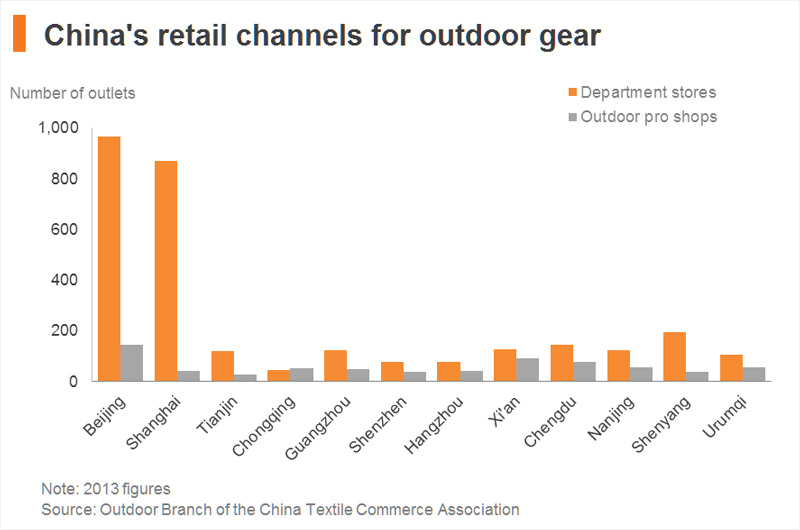 China's retail channels for outdoor gear

Number of outlets

Department stores
Outdoor pro shops

1,000
800
600
400
200
0

Beijing
Shanghai
Tianjin
Chongqing
Guangzhou
Shenzhen
Hangzhou
Xi'an
Chengdu
Nanjing
Shenyang
Urumqi

Note: 2013 figures
Source: Outdoor Branch of the China Textile Commerce Association